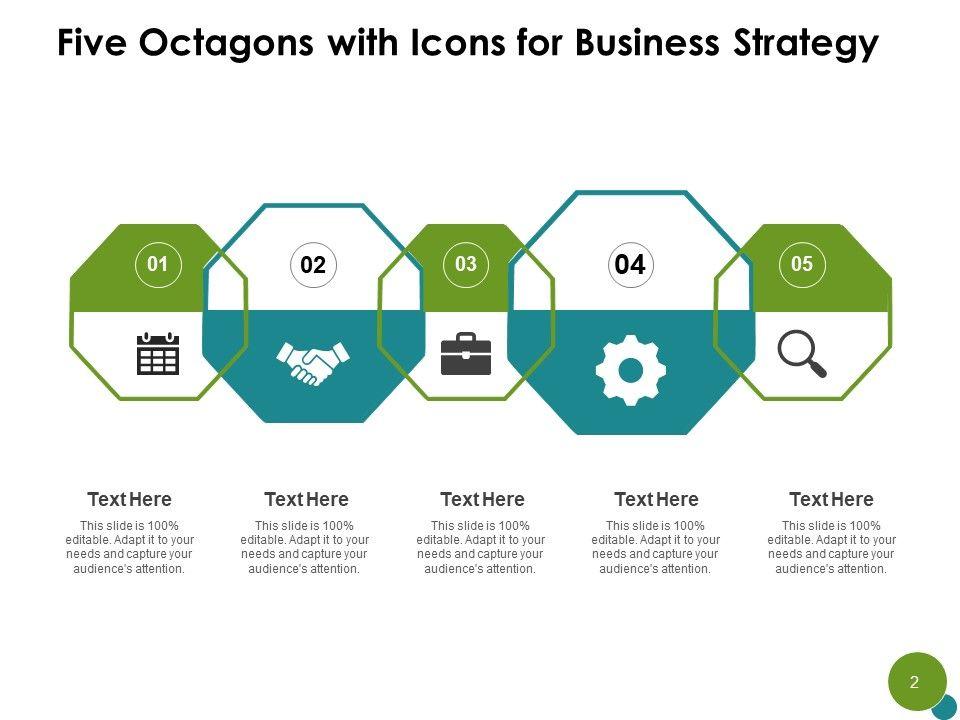 Five Octagons with Icons for Business Strategy

01

02

03

04

05

Text Here
This slide is 100% editable. Adapt it to your needs and capture your audience's attention.

Text Here
This slide is 100% editable. Adapt it to your needs and capture your audience's attention.

Text Here
This slide is 100% editable. Adapt it to your needs and capture your audience's attention.

Text Here
This slide is 100% editable. Adapt it to your needs and capture your audience's attention.

Text Here
This slide is 100% editable. Adapt it to your needs and capture your audience's attention.

2